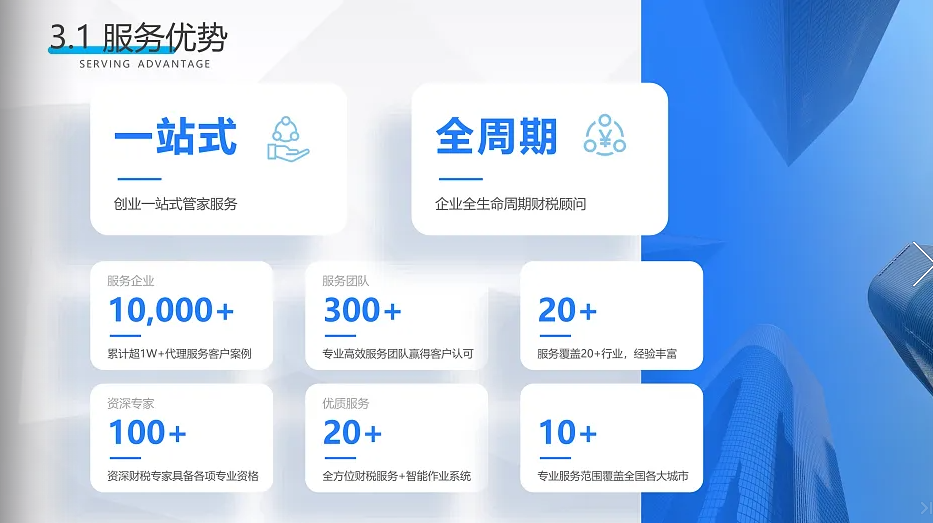 3.1 服务优势
SERVING ADVANTAGE

一站式
创业一站式管家服务

全周期
企业全生命周期财税顾问

服务企业
10,000+
累计超1W+代理服务客户案例

服务团队
300+
专业高效服务团队赢得客户认可

20+
服务覆盖20+行业，经验丰富

资深专家
100+
资深财税专家具备各项专业资格

优质服务
20+
全方位财税服务+智能作业系统

10+
专业服务范围覆盖全国各大城市